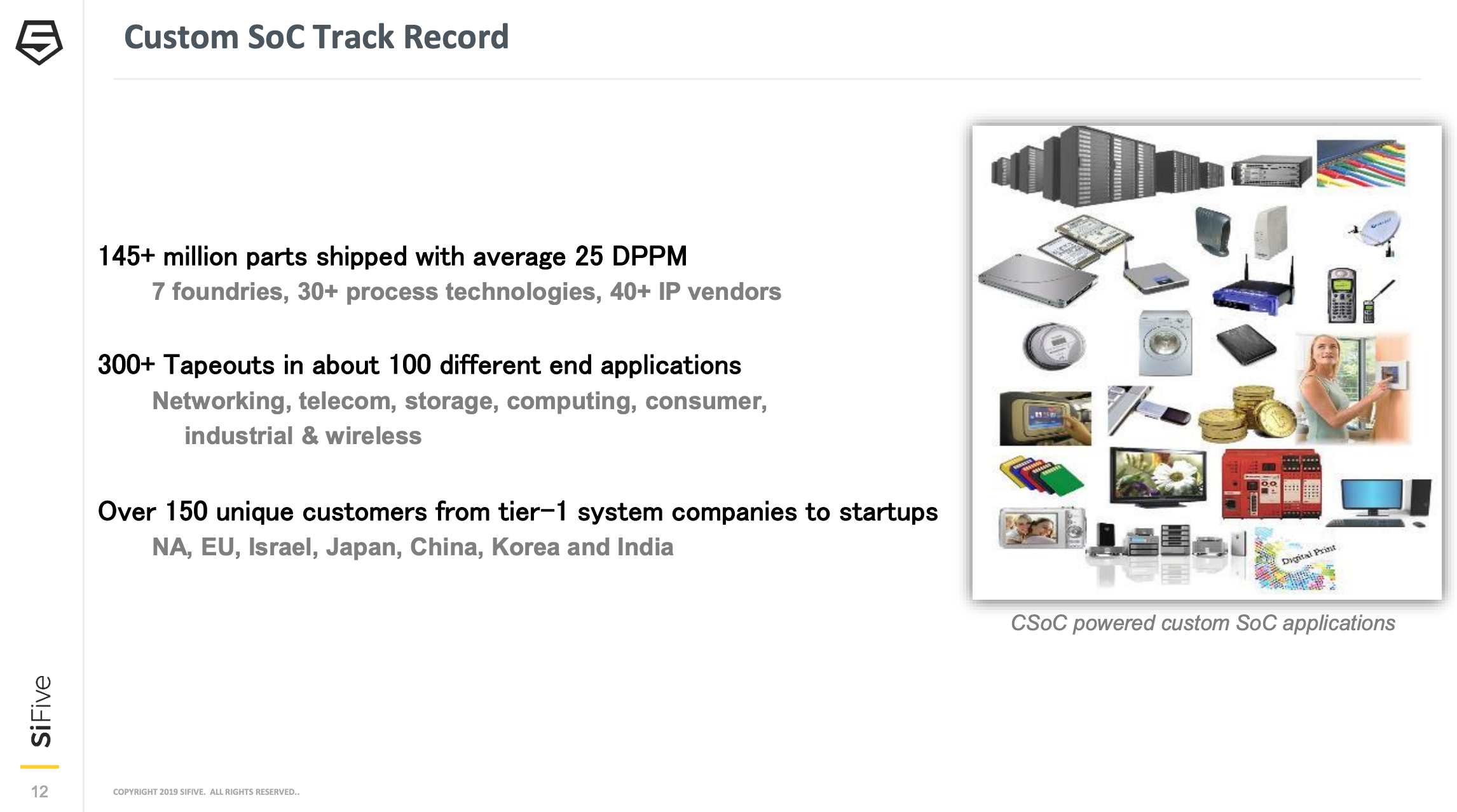 Custom SoC Track Record

145+ million parts shipped with average 25 DPPM

7 foundries, 30+ process technologies, 40+ IP vendors

300+ Tapeouts in about 100 different end applications

Networking, telecom, storage, computing, consumer, industrial & wireless

Over 150 unique customers from tier-1 system companies to startups

NA, EU, Israel, Japan, China, Korea and India

Digital Print

CSoC powered custom SoC applications

SiFive

12

COPYRIGHT 2019 SIFIVE. ALL RIGHTS RESERVED..